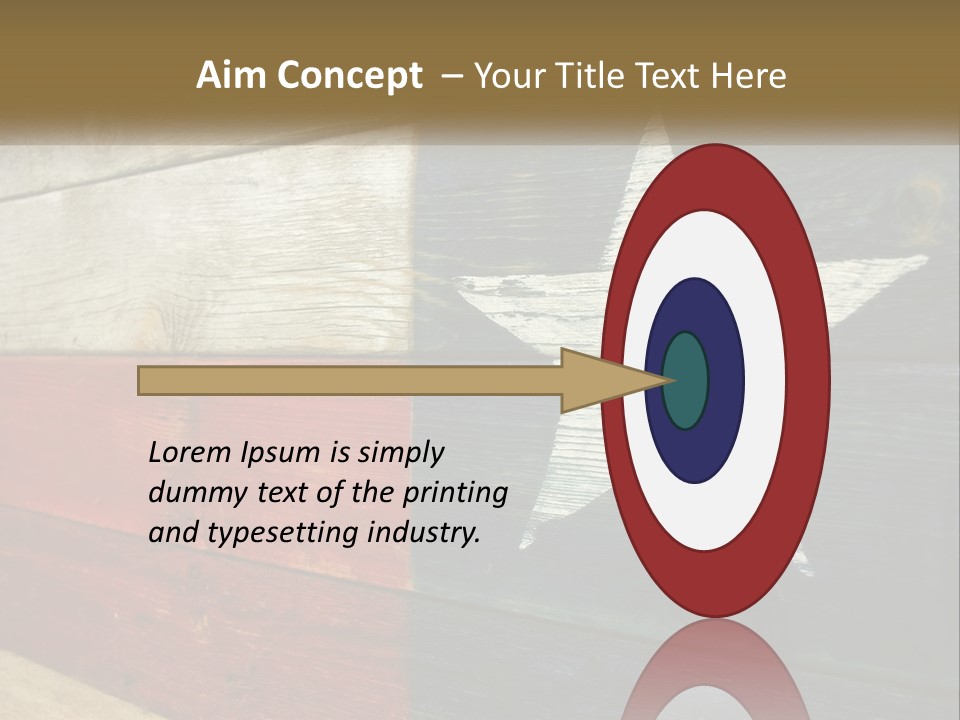 Aim Concept – Your Title Text Here

Lorem Ipsum is simply dummy text of the printing and typesetting industry.